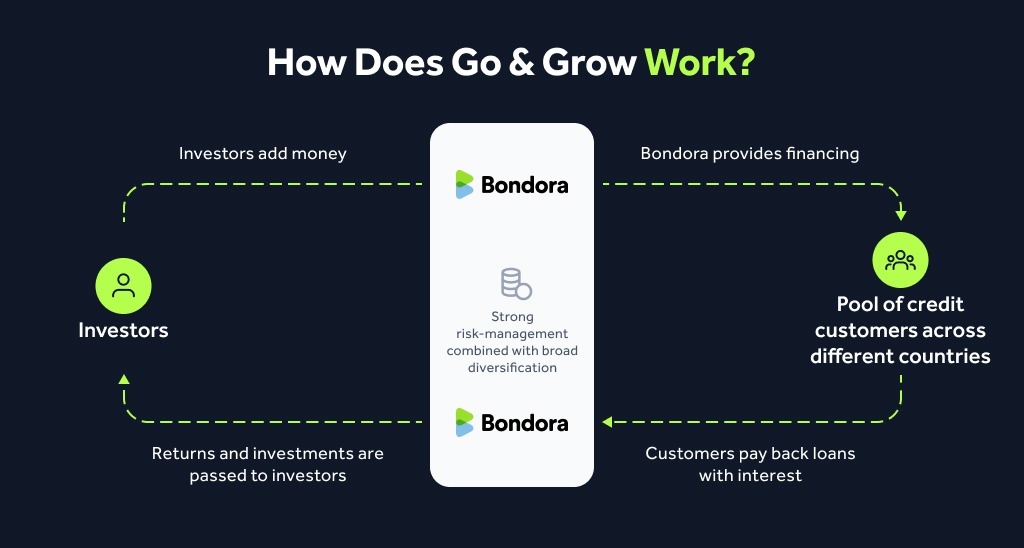 How Does Go & Grow Work?

Investors add money

Bondora

Bondora provides financing

Investors

Strong risk-management combined with broad diversification

Pool of credit customers across different countries

Bondora

Returns and investments are passed to investors

Customers pay back loans with interest